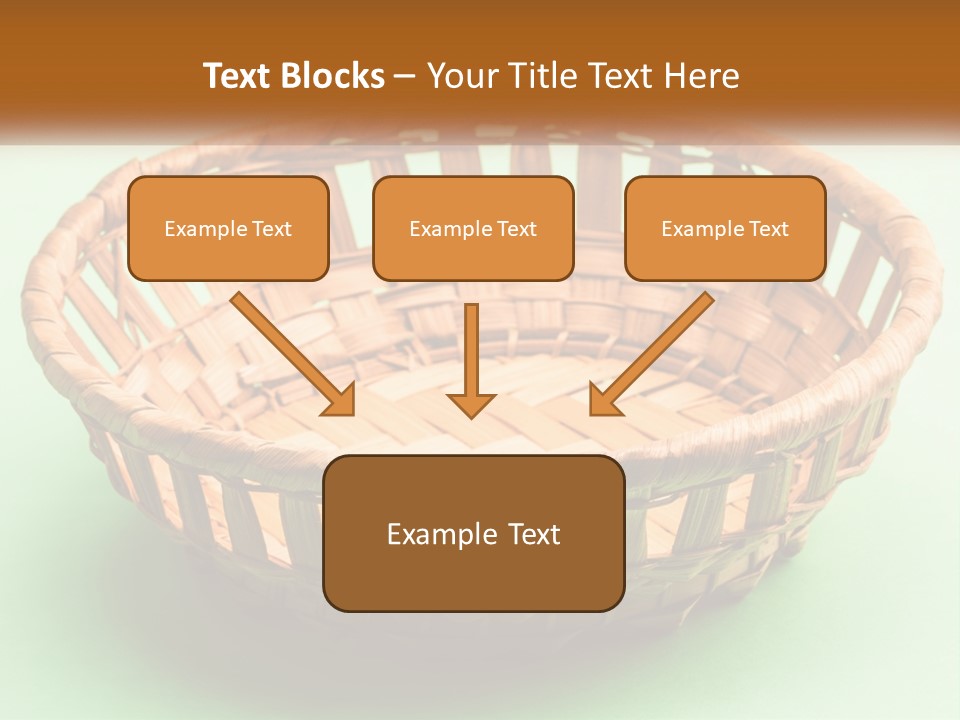 Text Blocks – Your Title Text Here

Example Text

Example Text

Example Text

Example Text